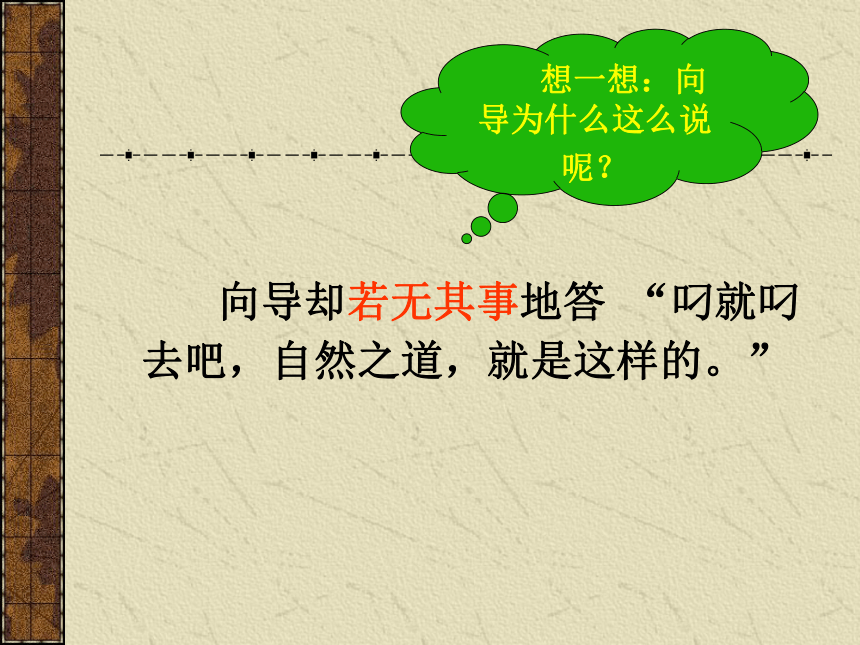 想一想：向导为什么这么说呢？

向导却若无其事地答 “叼就叼去吧，自然之道，就是这样的。”